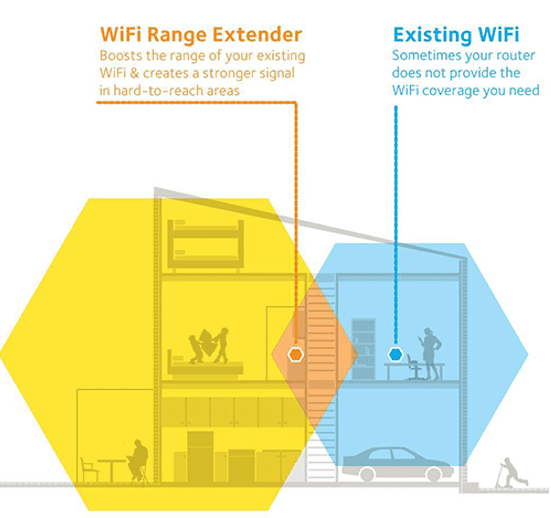 WiFi Range Extender
Boosts the range of your existing WiFi & creates a stronger signal in hard-to-reach areas

Existing WiFi
Sometimes your router does not provide the WiFi coverage you need